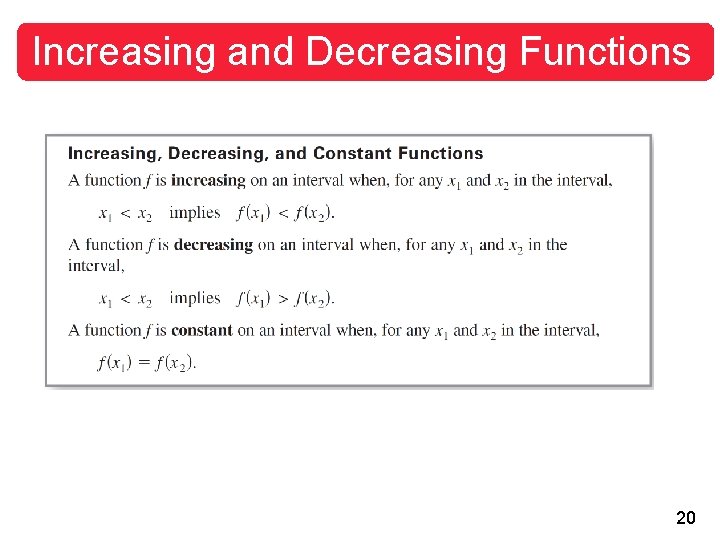 Increasing and Decreasing Functions

Increasing, Decreasing, and Constant Functions

A function $f$ is increasing on an interval when, for any $x_1$ and $x_2$ in the interval,

$x_1 < x_2$ implies $f(x_1) < f(x_2)$.

A function $f$ is decreasing on an interval when, for any $x_1$ and $x_2$ in the interval,

$x_1 < x_2$ implies $f(x_1) > f(x_2)$.

A function $f$ is constant on an interval when, for any $x_1$ and $x_2$ in the interval,

$f(x_1) = f(x_2)$.

20